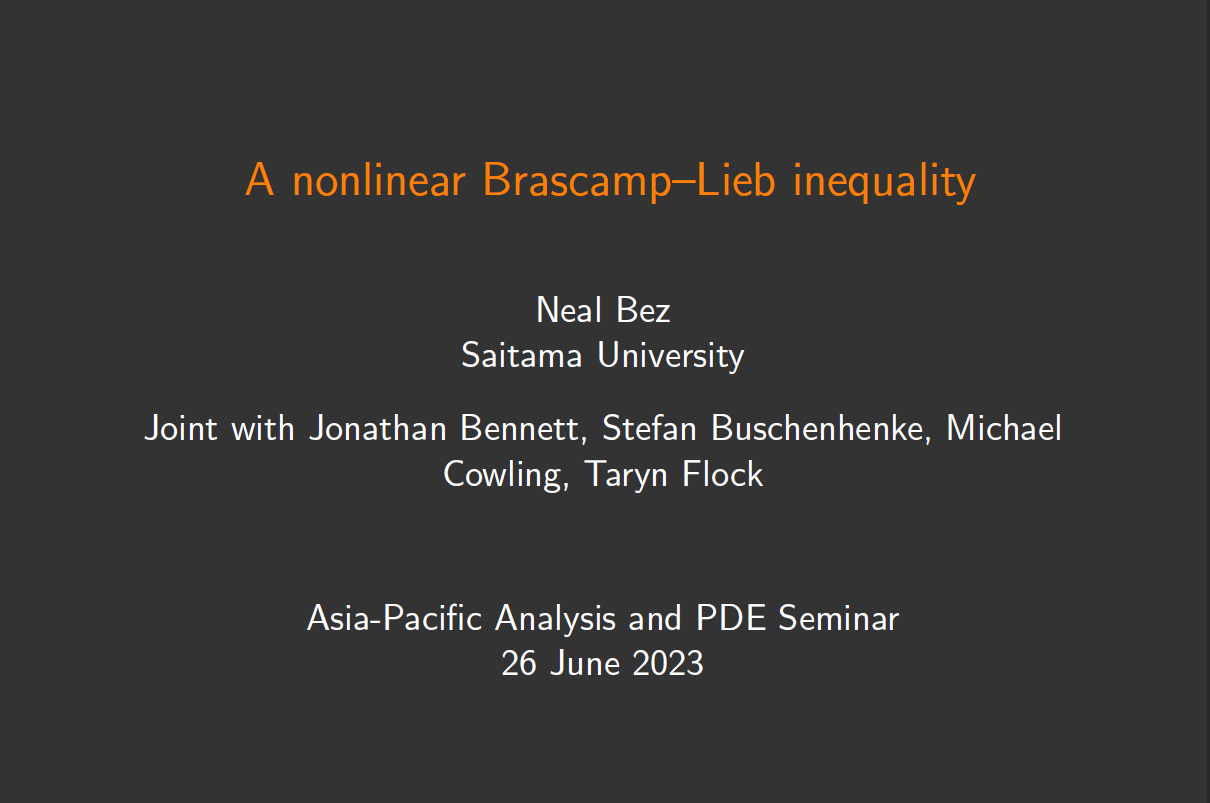 A nonlinear Brascamp–Lieb inequality

Neal Bez
Saitama University

Joint with Jonathan Bennett, Stefan Buschenhenke, Michael Cowling, Taryn Flock

Asia-Pacific Analysis and PDE Seminar
26 June 2023